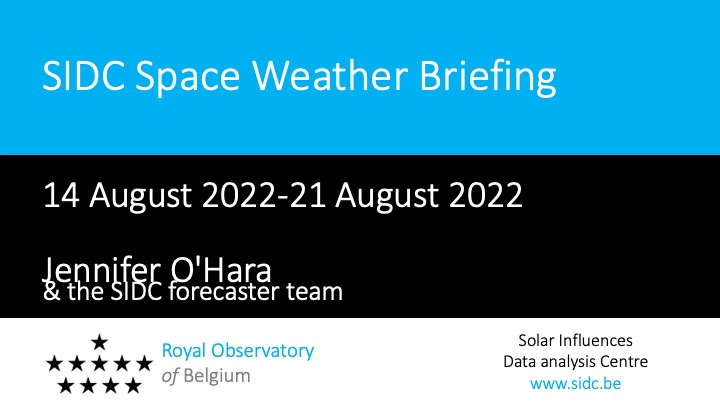 SIDC Space Weather Briefing

14 August 2022-21 August 2022

Jennifer O'Hara
& the SIDC forecaster team

Royal Observatory
of Belgium

Solar Influences
Data analysis Centre
www.sidc.be